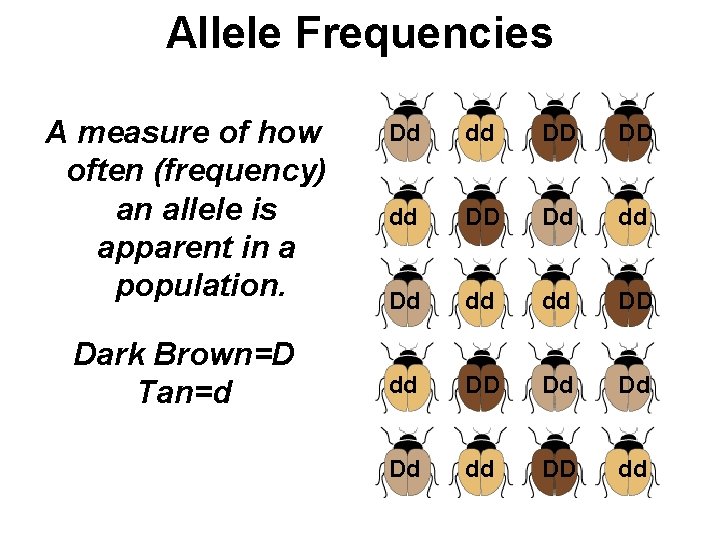 Allele Frequencies

A measure of how often (frequency) an allele is apparent in a population.

Dark Brown=D
Tan=d

Dd dd DD DD
dd DD Dd dd
Dd dd dd DD
dd DD Dd Dd
Dd dd DD dd